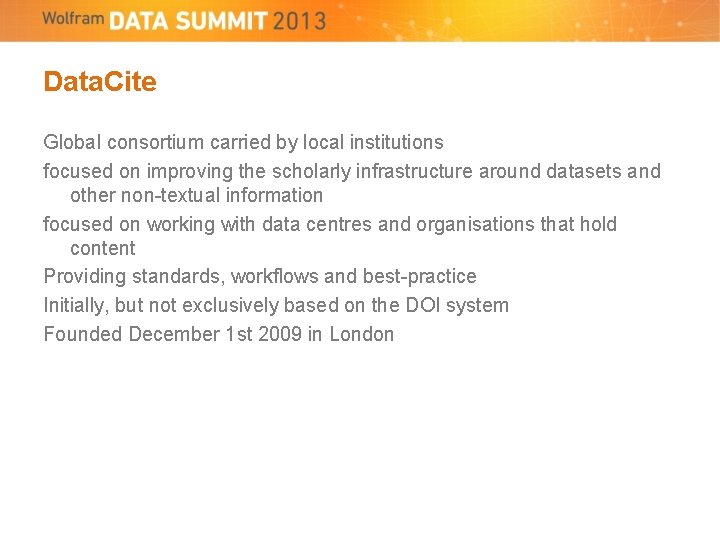 Wolfram DATA SUMMIT 2013

DataCite

Global consortium carried by local institutions

focused on improving the scholarly infrastructure around datasets and other non-textual information

focused on working with data centres and organisations that hold content

Providing standards, workflows and best-practice

Initially, but not exclusively based on the DOI system

Founded December 1st 2009 in London